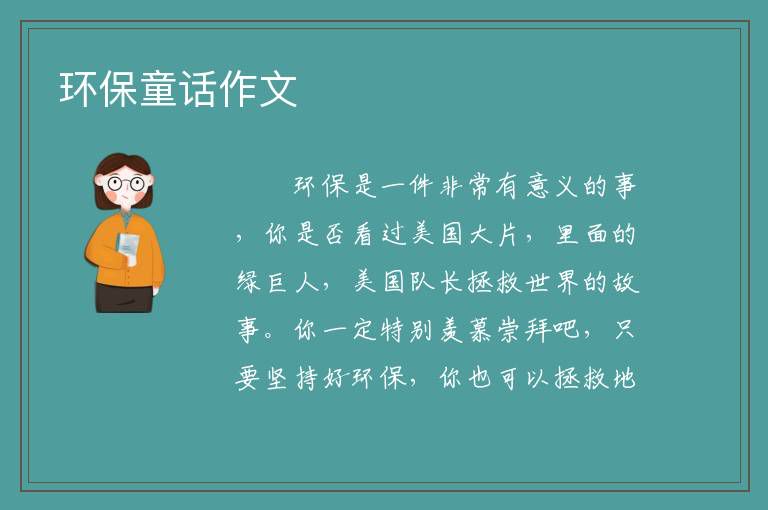 环保童话作文

环保是一件非常有意义的事，你是否看过美国大片，里面的绿巨人，美国队长拯救世界的故事。你一定特别羡慕崇拜吧，只要坚持好环保，你也可以拯救地